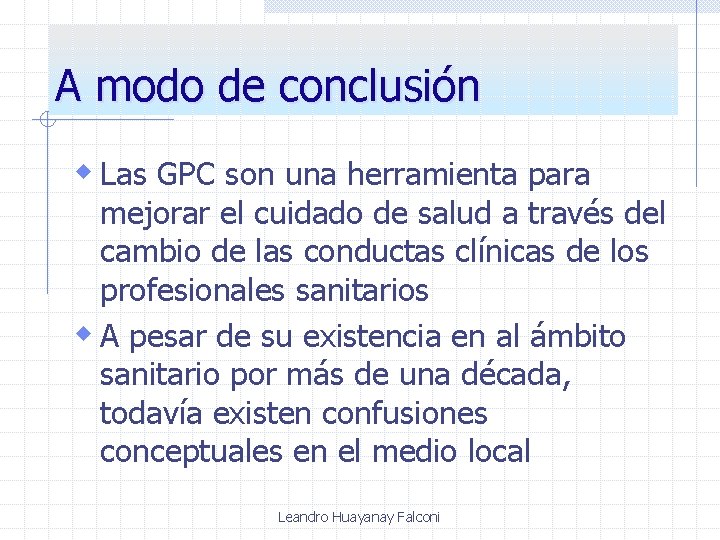 A modo de conclusión

Las GPC son una herramienta para mejorar el cuidado de salud a través del cambio de las conductas clínicas de los profesionales sanitarios

A pesar de su existencia en al ámbito sanitario por más de una década, todavía existen confusiones conceptuales en el medio local

Leandro Huayanay Falconi